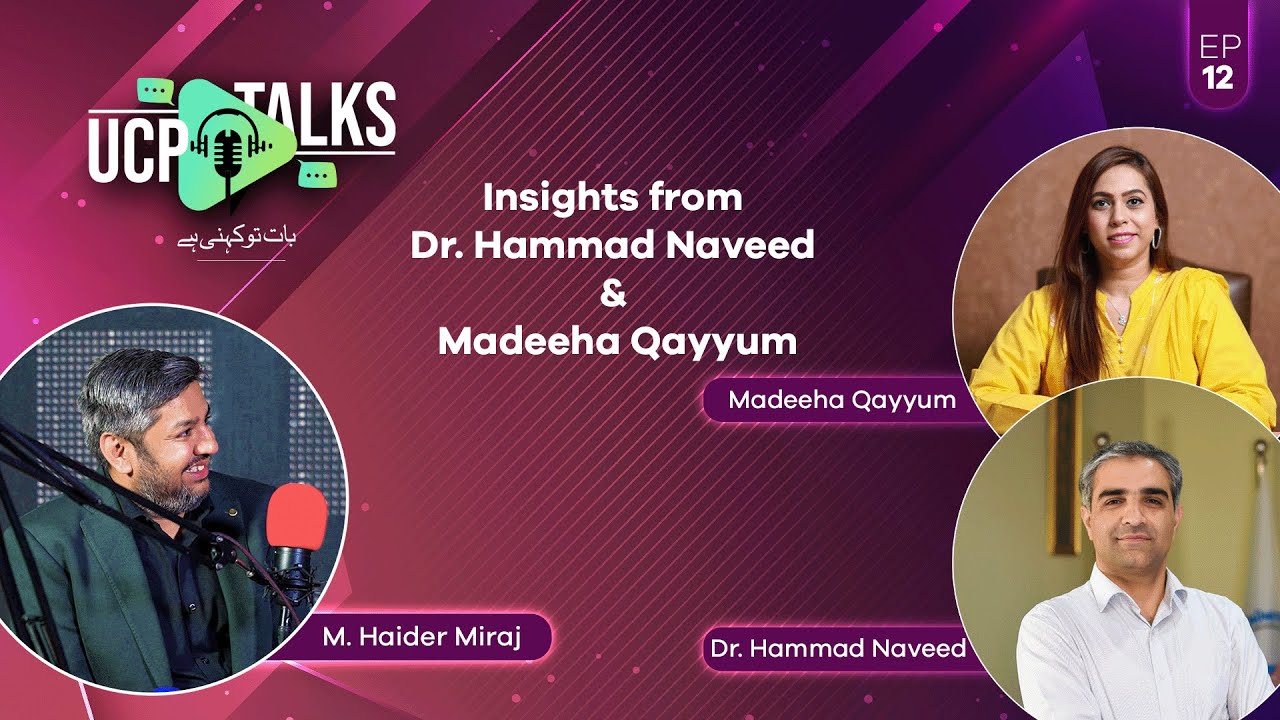 UCP TALKS
بات تو کہنی ہے

EP 12

Insights from Dr. Hammad Naveed & Madeeha Qayyum

Madeeha Qayyum

M. Haider Miraj

Dr. Hammad Naveed